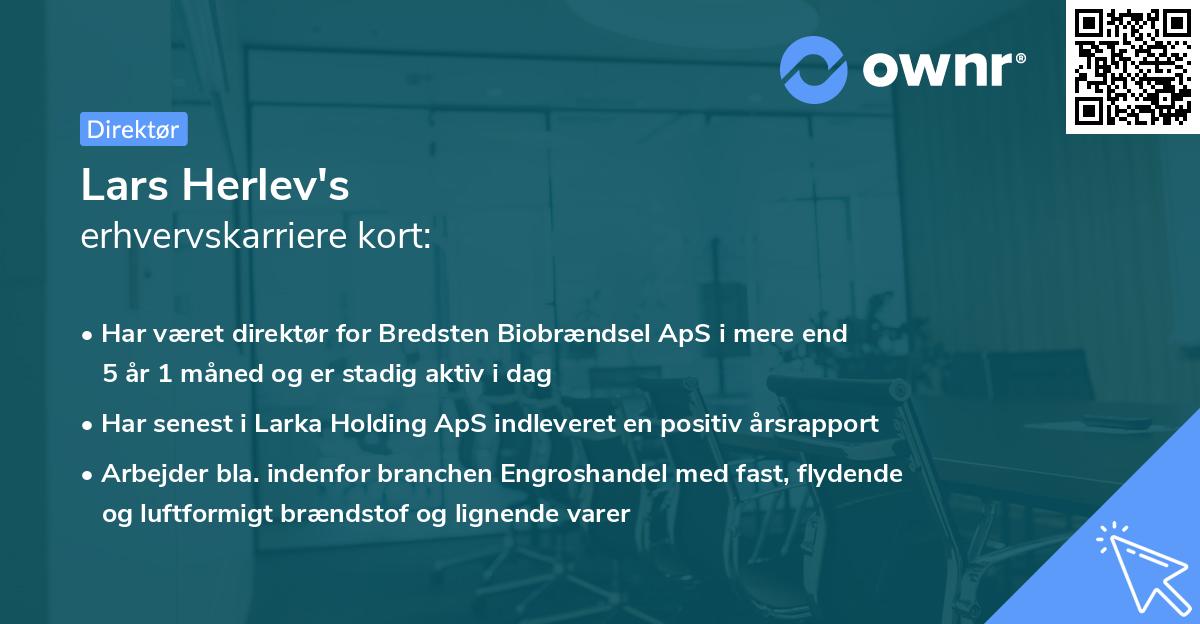 ownr®

Direktør

Lars Herlev's
erhvervskarriere kort:

• Har været direktør for Bredsten Biobrændsel ApS i mere end 5 år 1 måned og er stadig aktiv i dag

• Har senest i Larka Holding ApS indleveret en positiv årsrapport

• Arbejder bla. indenfor branchen Engroshandel med fast, flydende og luftformigt brændstof og lignende varer